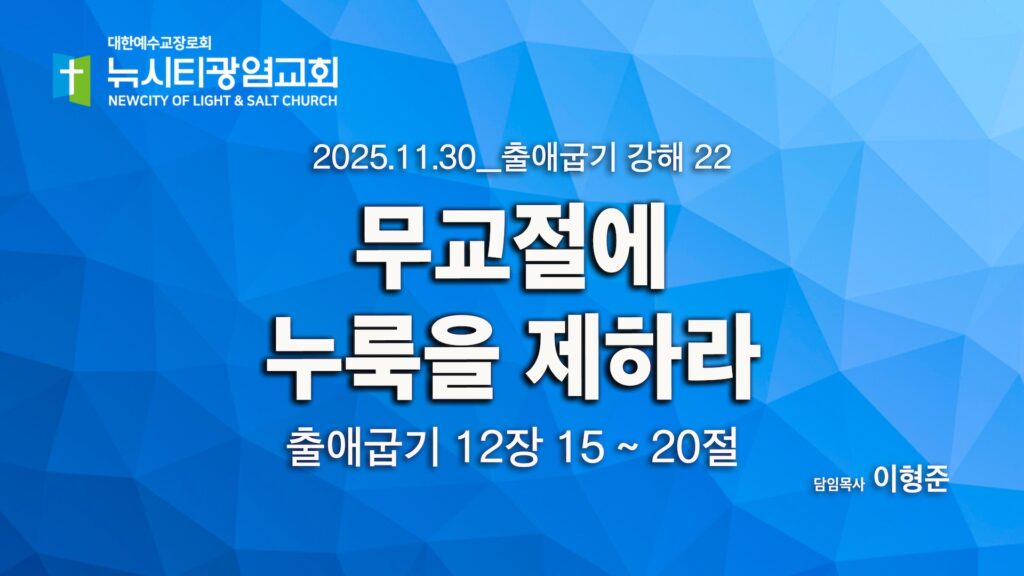 대한예수교장로회
뉴시티광염교회
NEWCITY OF LIGHT & SALT CHURCH

2025.11.30_출애굽기 강해 22

무교절에
누룩을 제하라

출애굽기 12장 15 ~ 20절

담임목사 이형준